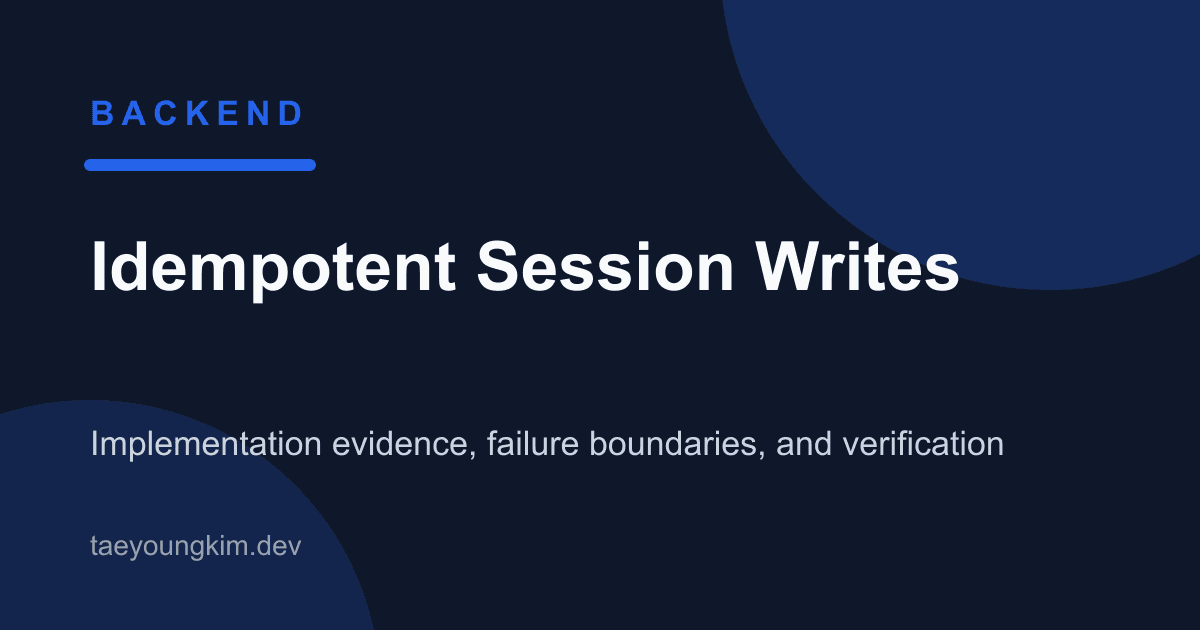 BACKEND

Idempotent Session Writes

Implementation evidence, failure boundaries, and verification

taeyoungkim.dev